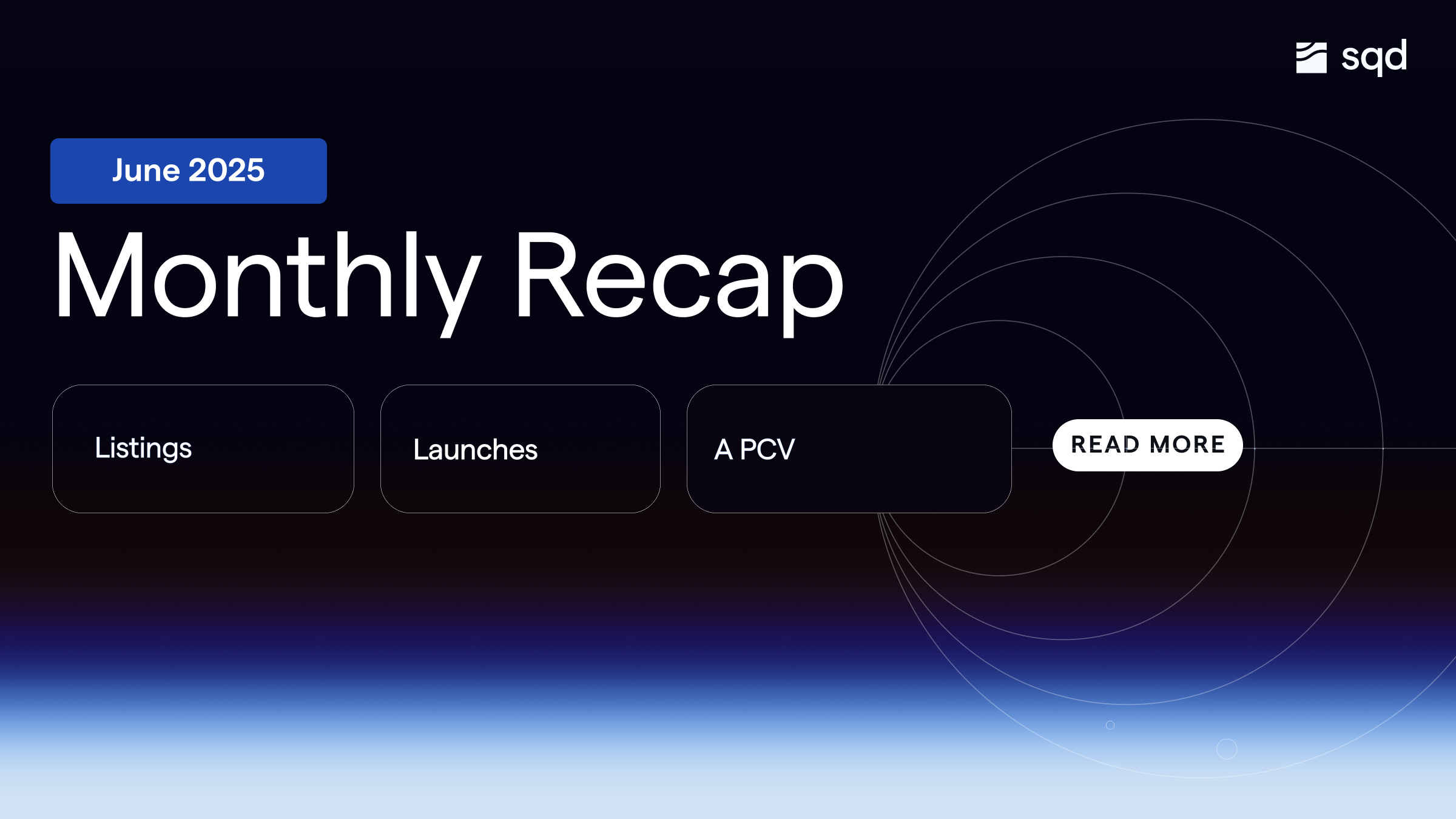 sqd

June 2025

Monthly Recap

Listings

Launches

A PCV

READ MORE